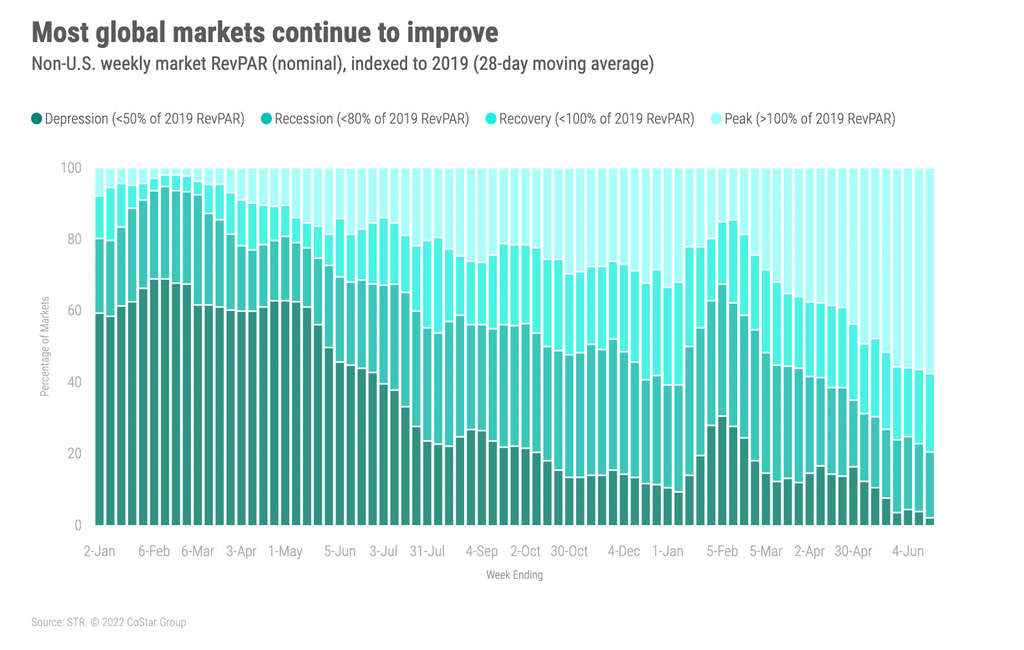 Most global markets continue to improve
Non-U.S. weekly market RevPAR (nominal), indexed to 2019 (28-day moving average)

Depression (<50% of 2019 RevPAR) Recession (<80% of 2019 RevPAR) Recovery (<100% of 2019 RevPAR) Peak (>100% of 2019 RevPAR)

100
80
60
40
20
0

Percentage of Markets

2-Jan 6-Feb 6-Mar 3-Apr 1-May 5-Jun 3-Jul 31-Jul 4-Sep 2-Oct 30-Oct 4-Dec 1-Jan 5-Feb 5-Mar 2-Apr 30-Apr 4-Jun

Week Ending

Source: STR. © 2022 CoStar Group